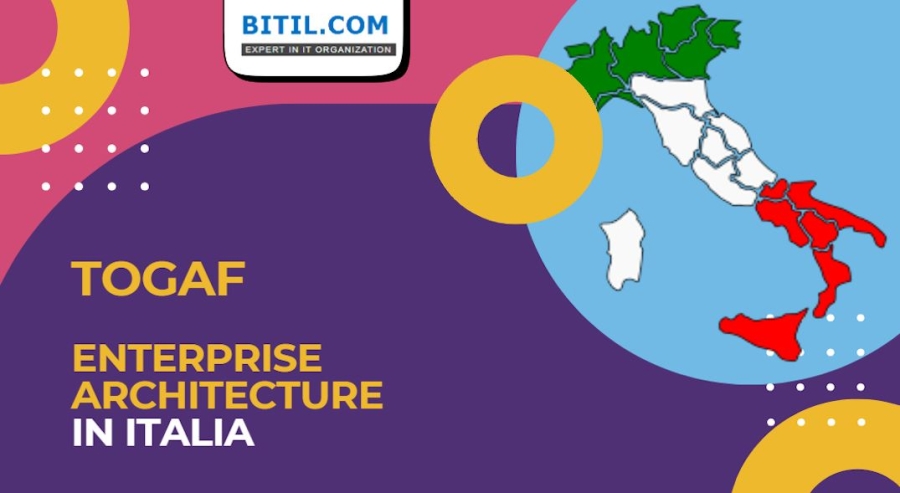 BITIL.COM
EXPERT IN IT ORGANIZATION

TOGAF

ENTERPRISE ARCHITECTURE IN ITALIA